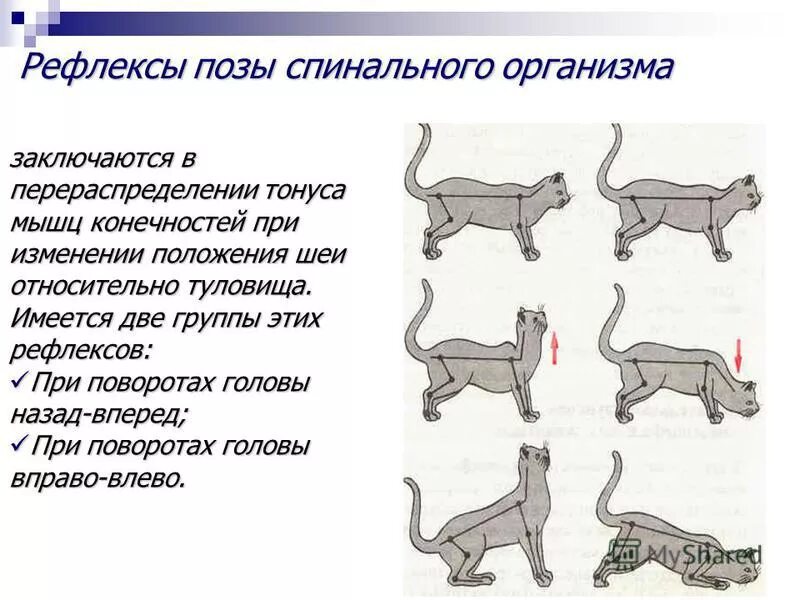 Рефлексы позы спинального организма

заключаются в перераспределении тонуса мышц конечностей при изменении положения шеи относительно туловища. Имеется две группы этих рефлексов:
✓ При поворотах головы назад-вперед;
✓ При поворотах головы вправо-влево.

MyShared